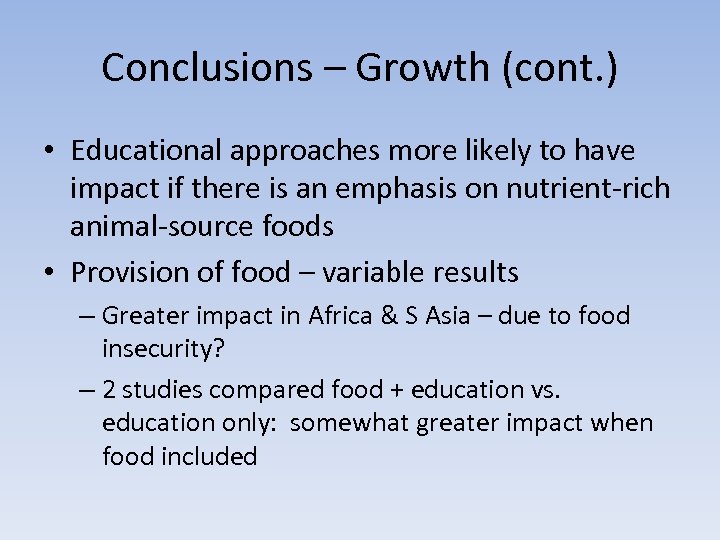 Conclusions – Growth (cont.)

• Educational approaches more likely to have impact if there is an emphasis on nutrient-rich animal-source foods

• Provision of food – variable results

– Greater impact in Africa & S Asia – due to food insecurity?

– 2 studies compared food + education vs. education only:  somewhat greater impact when food included